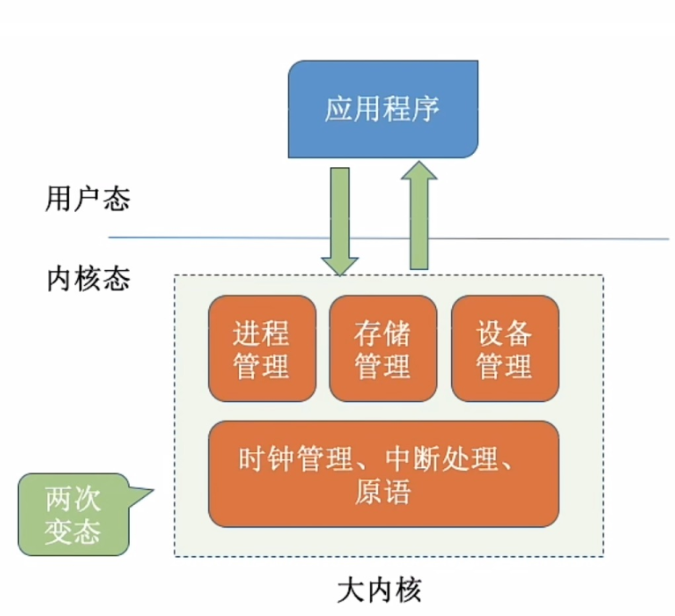 应用程序

用户态

内核态

进程管理

存储管理

设备管理

时钟管理、中断处理、原语

两次变态

大内核